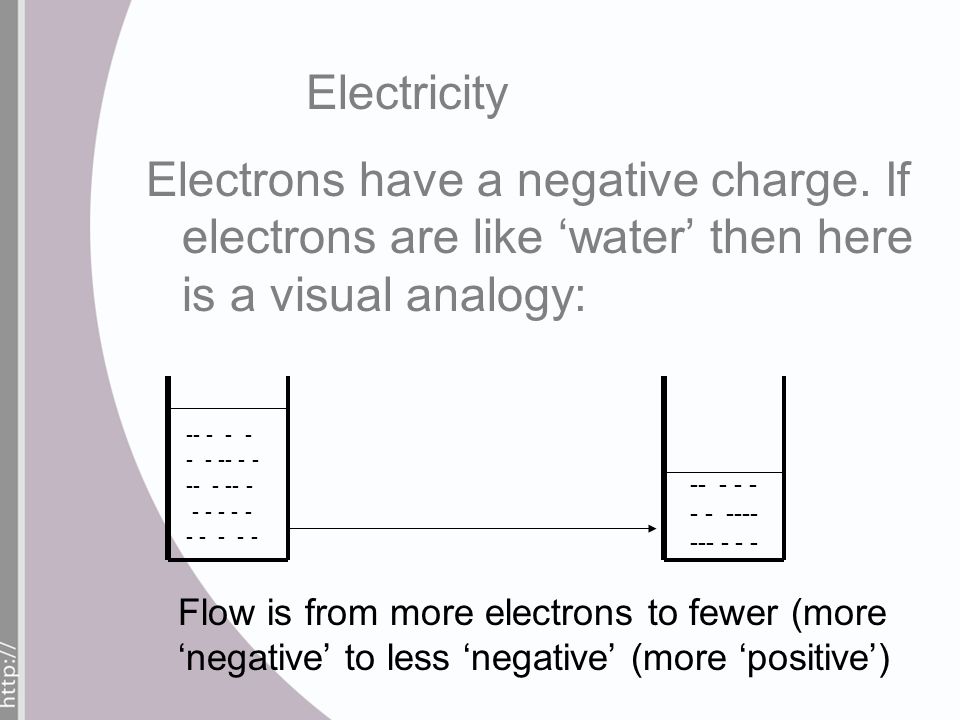 Electricity

Electrons have a negative charge. If electrons are like ‘water’ then here is a visual analogy:

-- - - -
- - -- - -
-- - -- -
- - - - -
- - - - -

-- - - -
- - ----
--- - - -

Flow is from more electrons to fewer (more ‘negative’ to less ‘negative’ (more ‘positive’)

http://